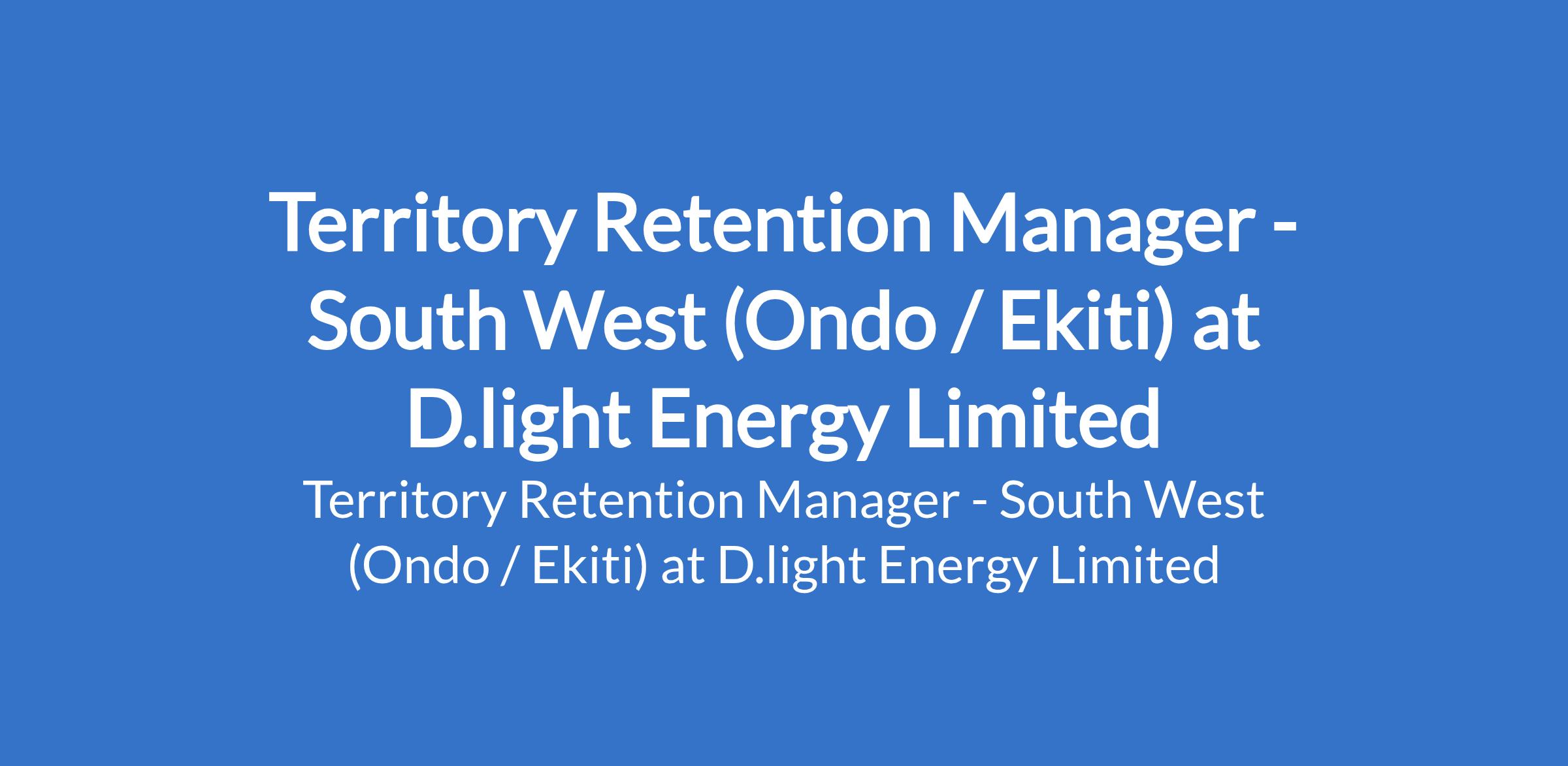 Territory Retention Manager - South West (Ondo / Ekiti) at D.light Energy Limited

Territory Retention Manager - South West (Ondo / Ekiti) at D.light Energy Limited